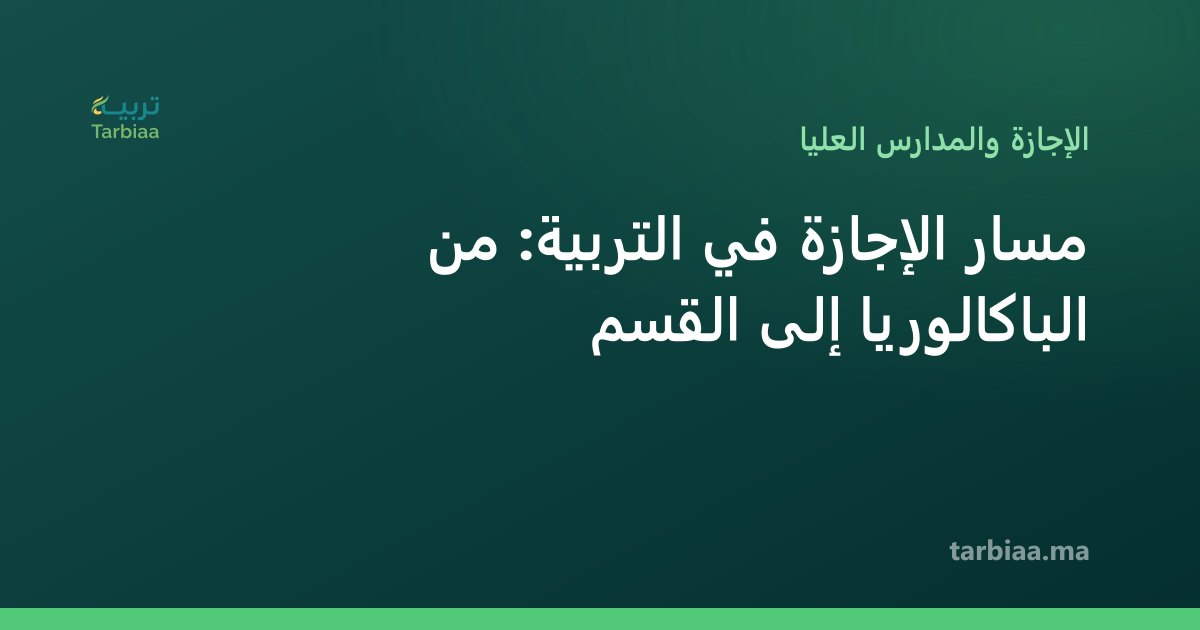 تربية
Tarbiaa

الإجازة والمدارس العليا

مسار الإجازة في التربية: من الباكالوريا إلى القسم

tarbiaa.ma